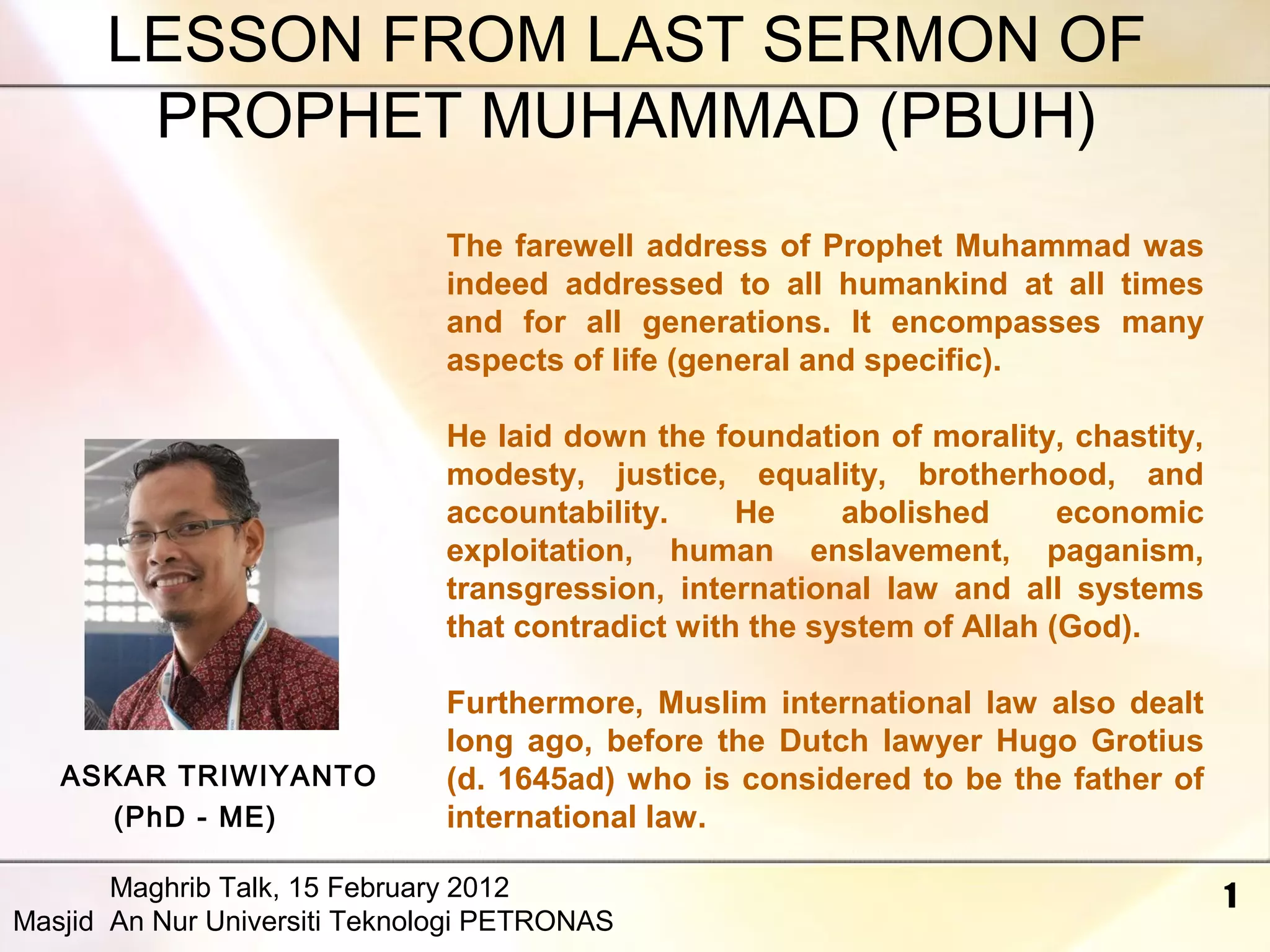 LESSON FROM LAST SERMON OF PROPHET MUHAMMAD (PBUH)

The farewell address of Prophet Muhammad was indeed addressed to all humankind at all times and for all generations. It encompasses many aspects of life (general and specific).

He laid down the foundation of morality, chastity, modesty, justice, equality, brotherhood, and accountability. He abolished economic exploitation, human enslavement, paganism, transgression, international law and all systems that contradict with the system of Allah (God).

Furthermore, Muslim international law also dealt long ago, before the Dutch lawyer Hugo Grotius (d. 1645ad) who is considered to be the father of international law.

ASKAR TRIWIYANTO
(PhD - ME)

Maghrib Talk, 15 February 2012
Masjid An Nur Universiti Teknologi PETRONAS

1